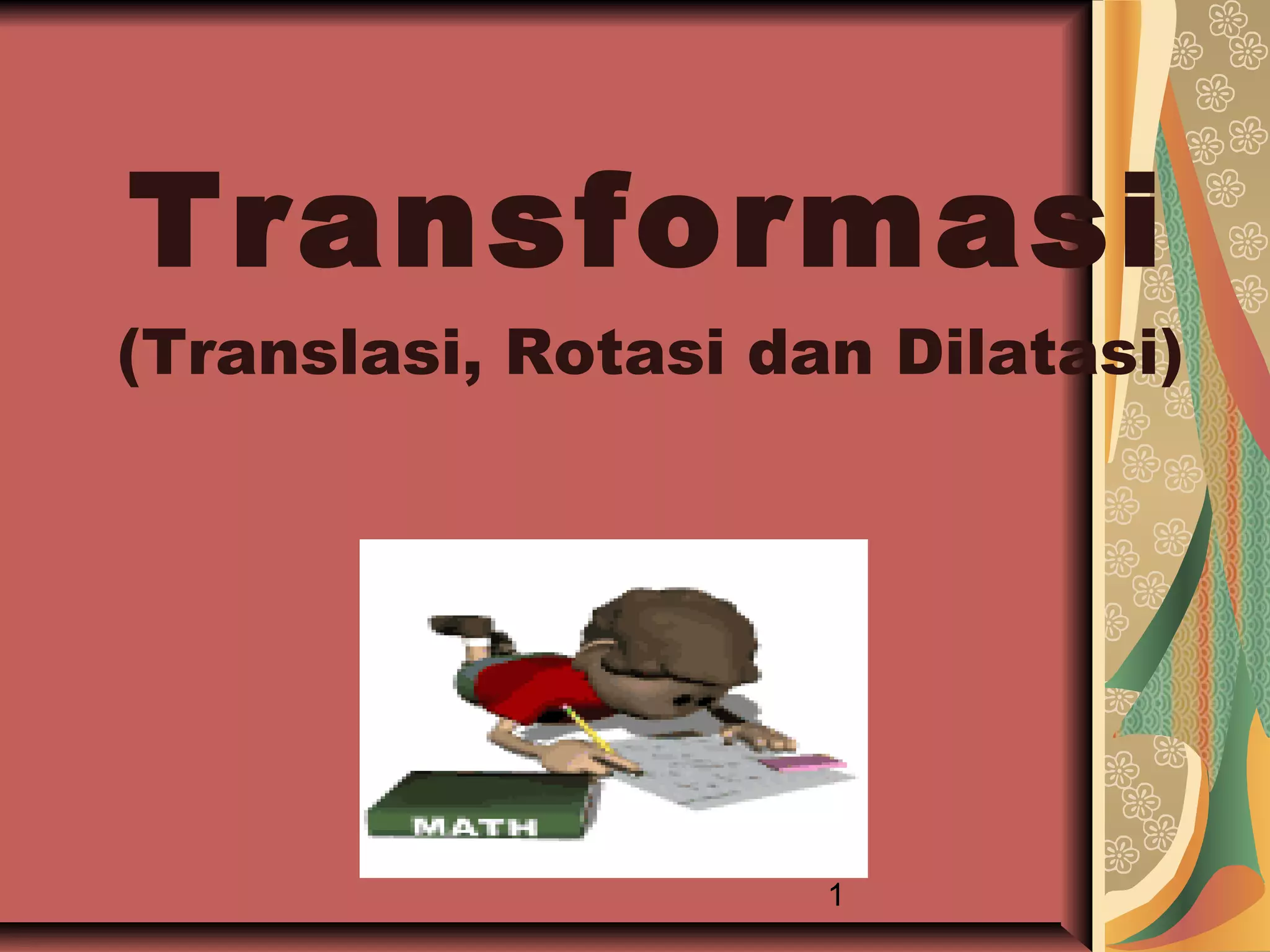 Transformasi

(Translasi, Rotasi dan Dilatasi)

MATH

1